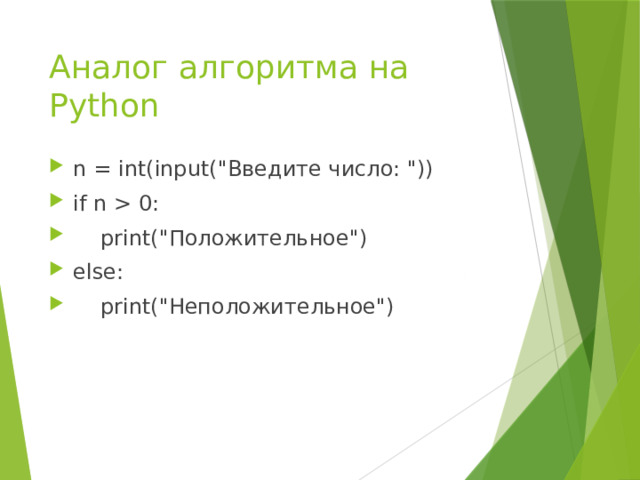 Аналог алгоритма на Python

n = int(input("Введите число: "))

if n > 0:

print("Положительное")

else:

print("Неположительное")